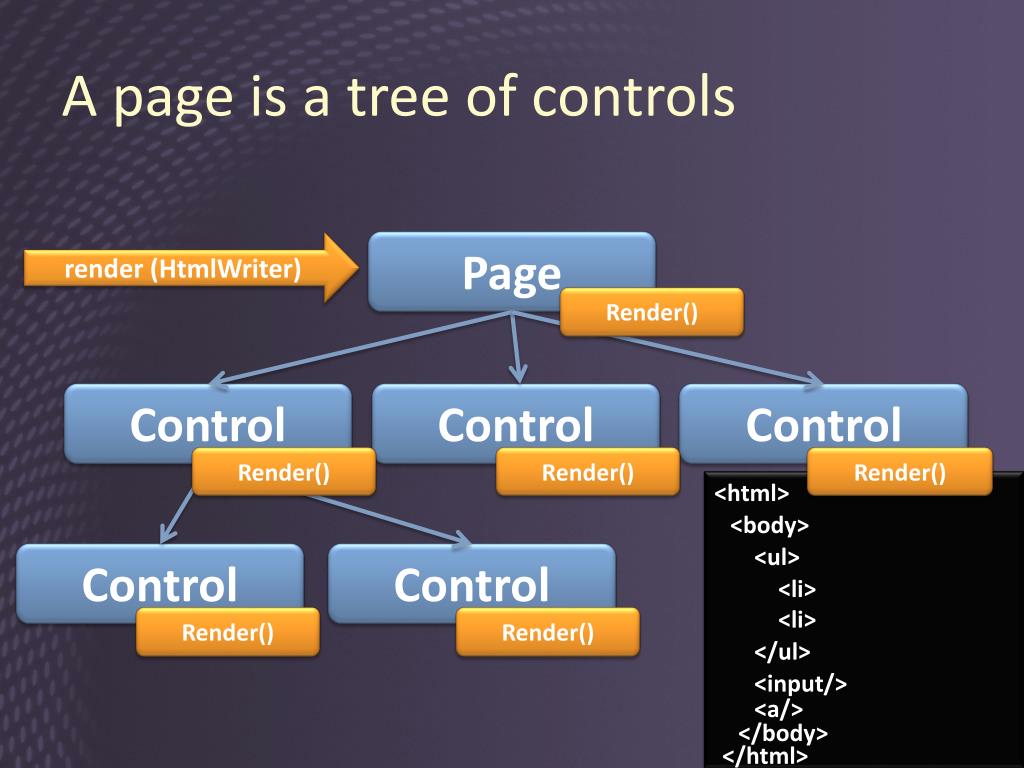 A page is a tree of controls

render (HtmlWriter)

Page

Render()

Control

Render()

Control

Render()

Control

Render()

Control

Render()

Control

Render()

<html>
<body>
<ul>
<li>
<li>
</ul>
<input/>
<a/>
</body>
</html>